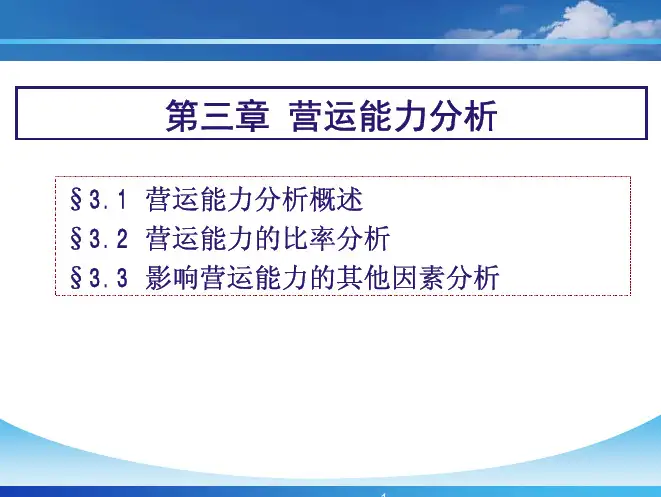 第三章 营运能力分析

§3.1 营运能力分析概述
§3.2 营运能力的比率分析
§3.3 影响营运能力的其他因素分析

1